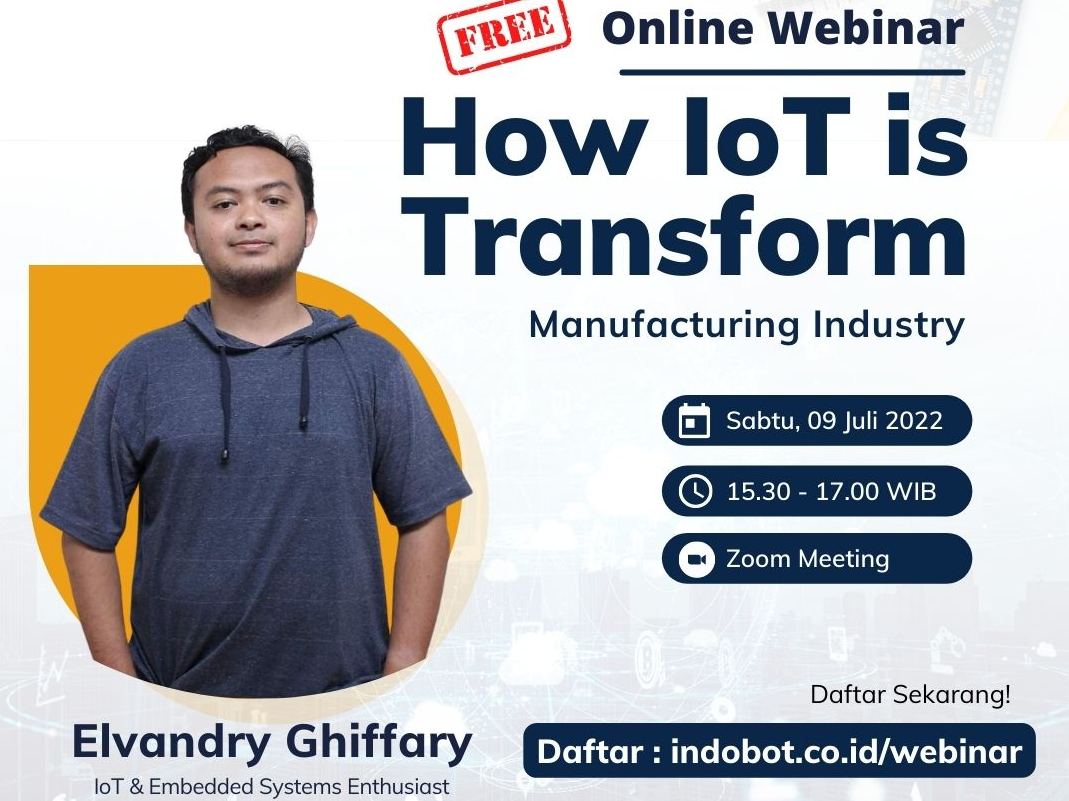 FREE

Online Webinar

How IoT is Transform

Manufacturing Industry

Sabtu, 09 Juli 2022

15.30 - 17.00 WIB

Zoom Meeting

Daftar Sekarang!

Daftar : indobot.co.id/webinar

Elvandry Ghiffary

IoT & Embedded Systems Enthusiast